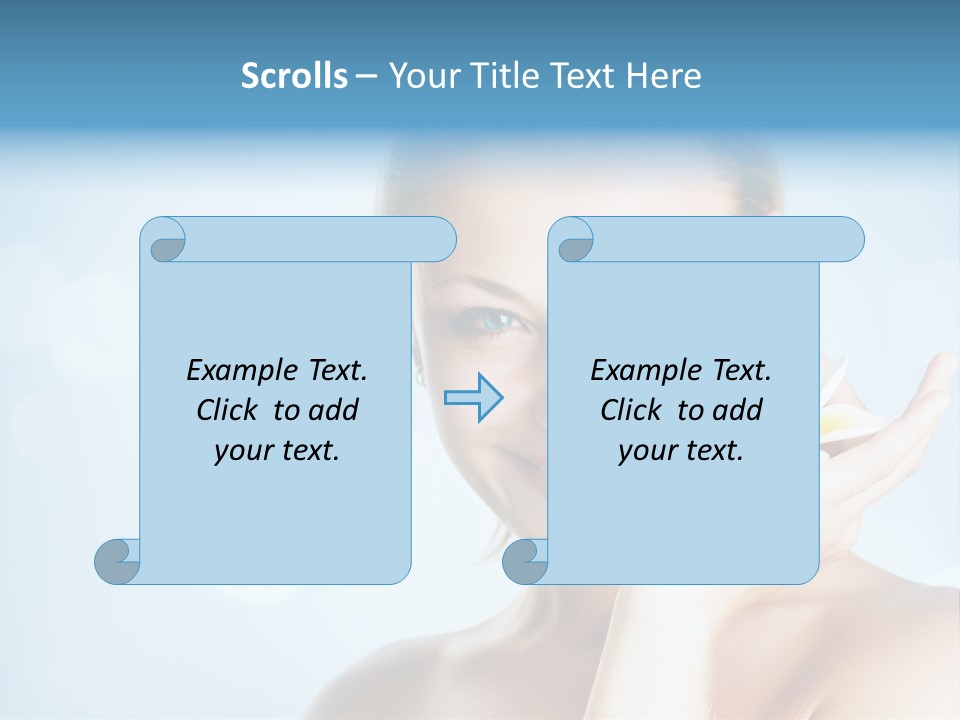 Scrolls – Your Title Text Here

Example Text. Click to add your text.

Example Text. Click to add your text.